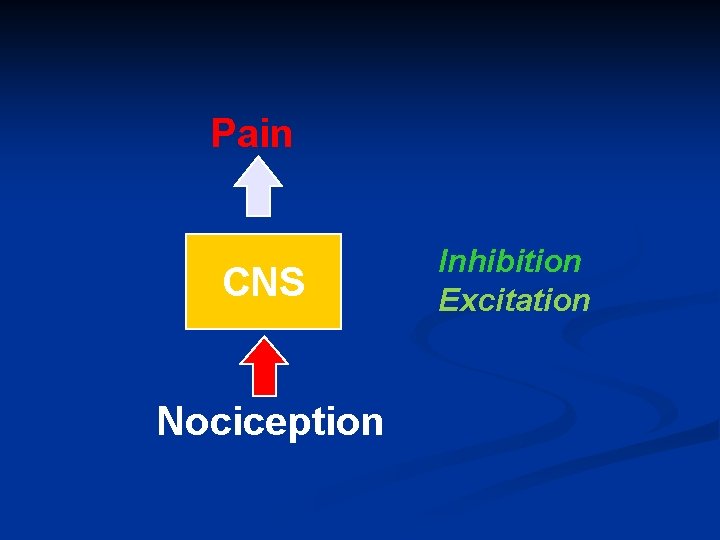 Pain

CNS

Nociception

Inhibition
Excitation